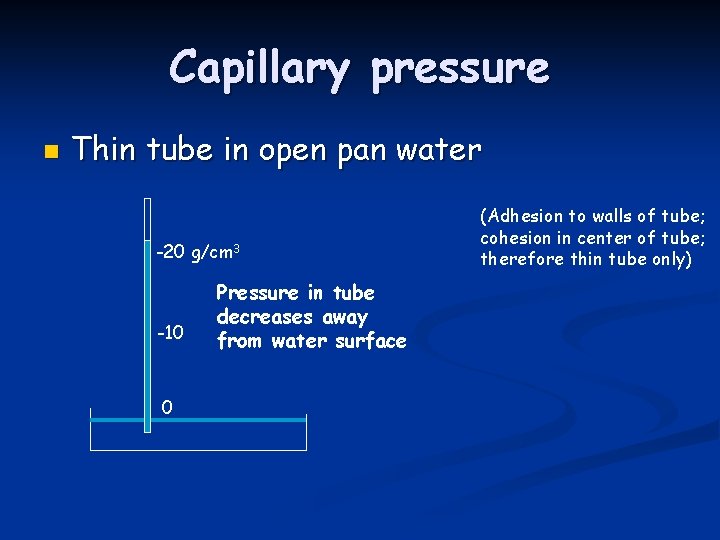 Capillary pressure

Thin tube in open pan water

-20 g/cm$^3$

-10

0

Pressure in tube decreases away from water surface

(Adhesion to walls of tube; cohesion in center of tube; therefore thin tube only)